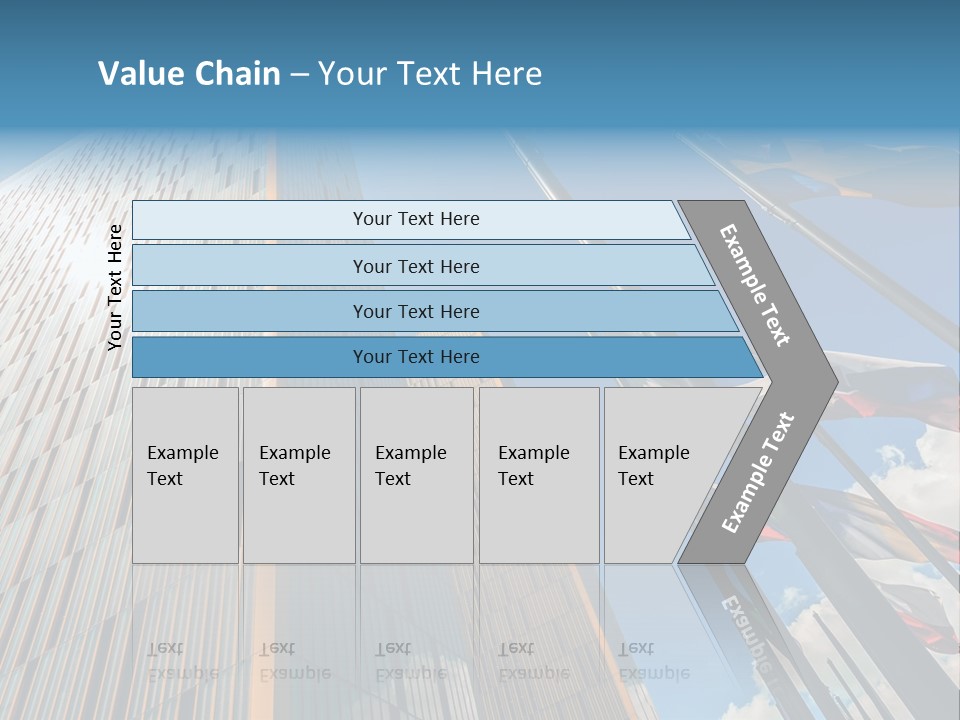 Value Chain – Your Text Here

Your Text Here

Your Text Here

Your Text Here

Your Text Here

Your Text Here

Example Text

Example Text

Example Text

Example Text

Example Text

Example Text

Example Text